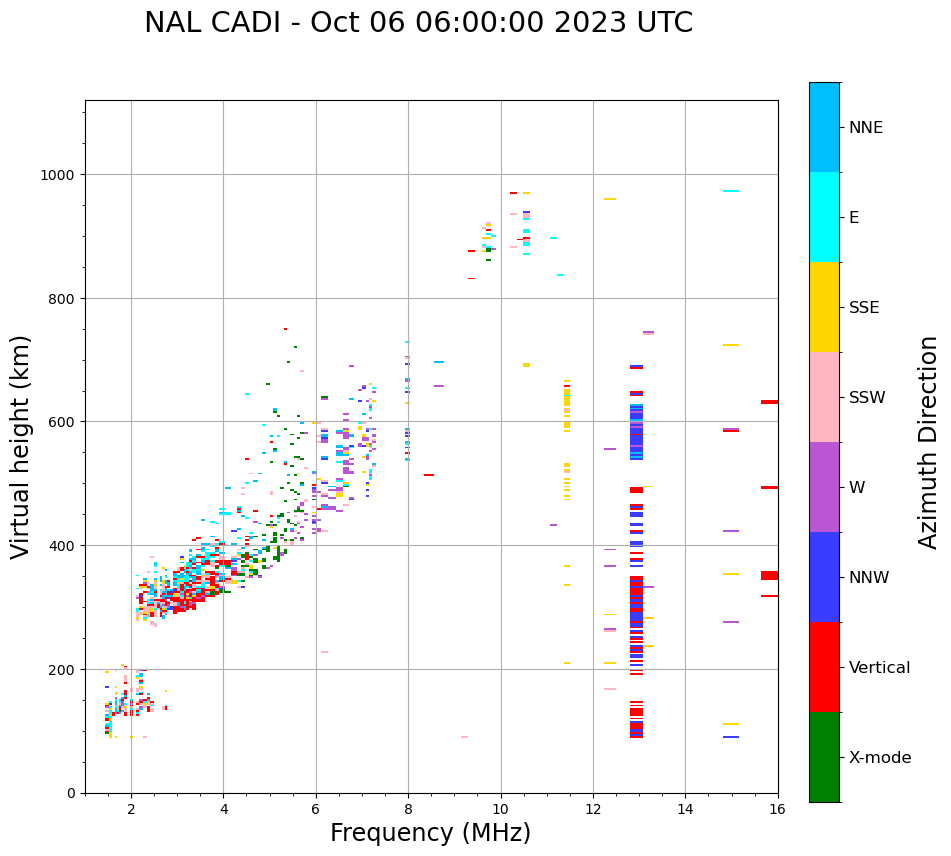 NAL CADI - Oct 06 06:00:00 2023 UTC

Virtual height (km)

1000
800
600
400
200
0

2
4
6
8
10
12
14
16

Frequency (MHz)

NNE
E
SSE
SSW
W
NNW
Vertical
X-mode

Azimuth Direction